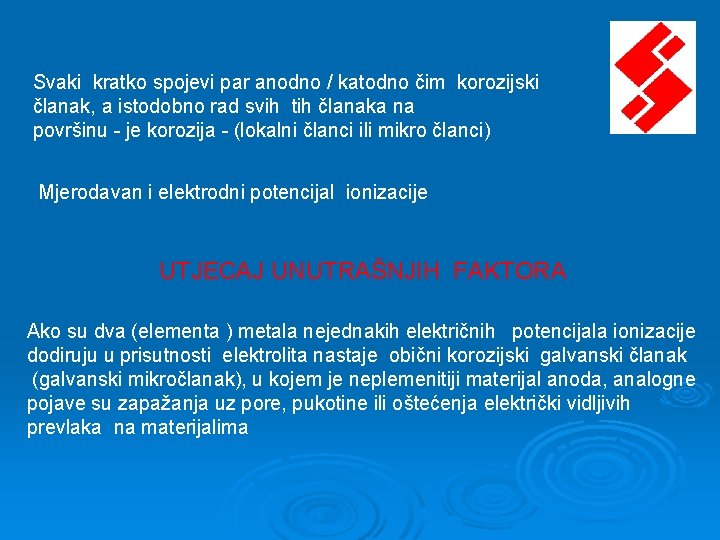 Svaki kratko spojevi par anodno / katodno čim korozijski članak, a istodobno rad svih tih članaka na površinu - je korozija - (lokalni članci ili mikro članci)

Mjerodavan i elektrodni potencijal ionizacije

UTJECAJ UNUTRAŠNJIH FAKTORA

Ako su dva (elementa ) metala nejednakih električnih potencijala ionizacije dodiruju u prisutnosti elektrolita nastaje obični korozijski galvanski članak (galvanski mikročlanak), u kojem je neplemenitiji materijal anoda, analogne pojave su zapažanja uz pore, pukotine ili oštećenja električki vidljivih prevlaka na materijalima